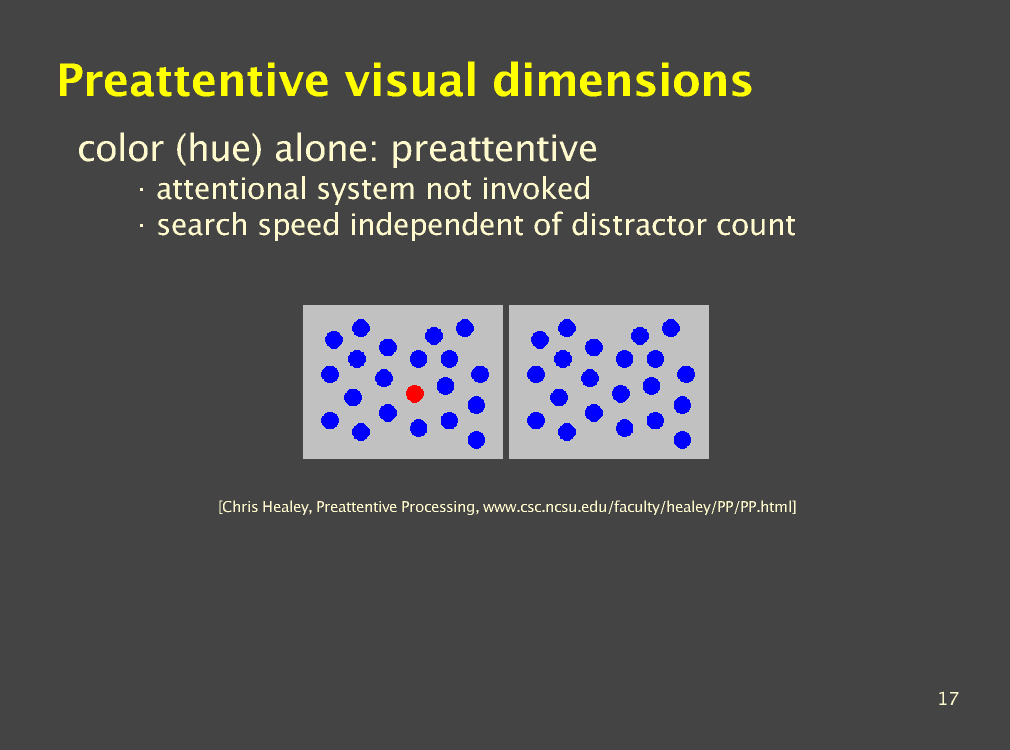 Preattentive visual dimensions

color (hue) alone: preattentive

· attentional system not invoked

· search speed independent of distractor count

[Chris Healey, Preattentive Processing, www.csc.ncsu.edu/faculty/healey/PP/PP.html]

17